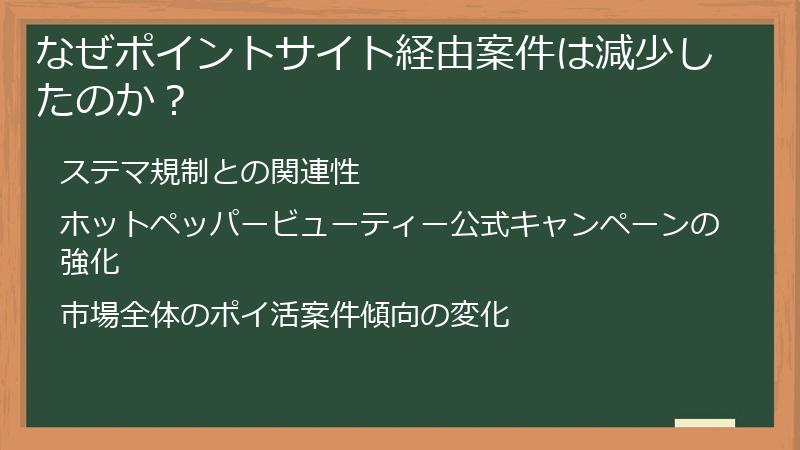 なぜポイントサイト経由案件は減少したのか？

ステマ規制との関連性

ホットペッパービューティー公式キャンペーンの強化

市場全体のポイ活案件傾向の変化